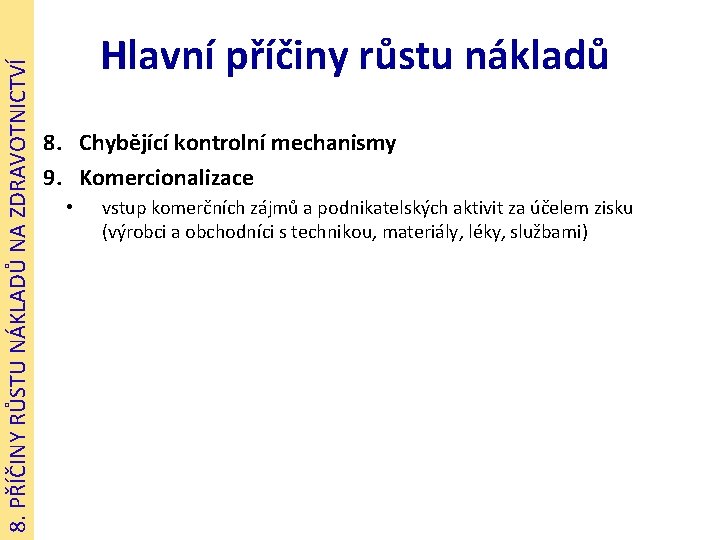 8. PŘÍČINY RŮSTU NÁKLADŮ NA ZDRAVOTNICTVÍ

Hlavní příčiny růstu nákladů

8. Chybějící kontrolní mechanismy
9. Komercionalizace
• vstup komerčních zájmů a podnikatelských aktivit za účelem zisku (výrobci a obchodníci s technikou, materiály, léky, službami)